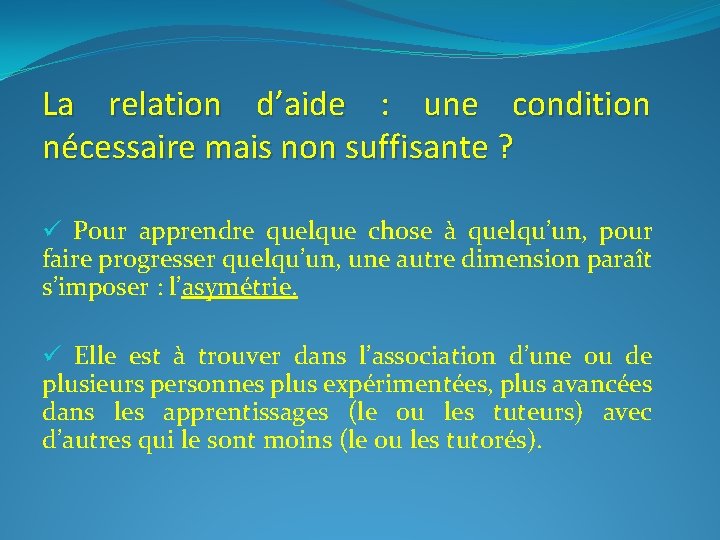 La relation d’aide : une condition nécessaire mais non suffisante ?

✓ Pour apprendre quelque chose à quelqu’un, pour faire progresser quelqu’un, une autre dimension paraît s’imposer : l’asymétrie.

✓ Elle est à trouver dans l’association d’une ou de plusieurs personnes plus expérimentées, plus avancées dans les apprentissages (le ou les tuteurs) avec d’autres qui le sont moins (le ou les tutorés).